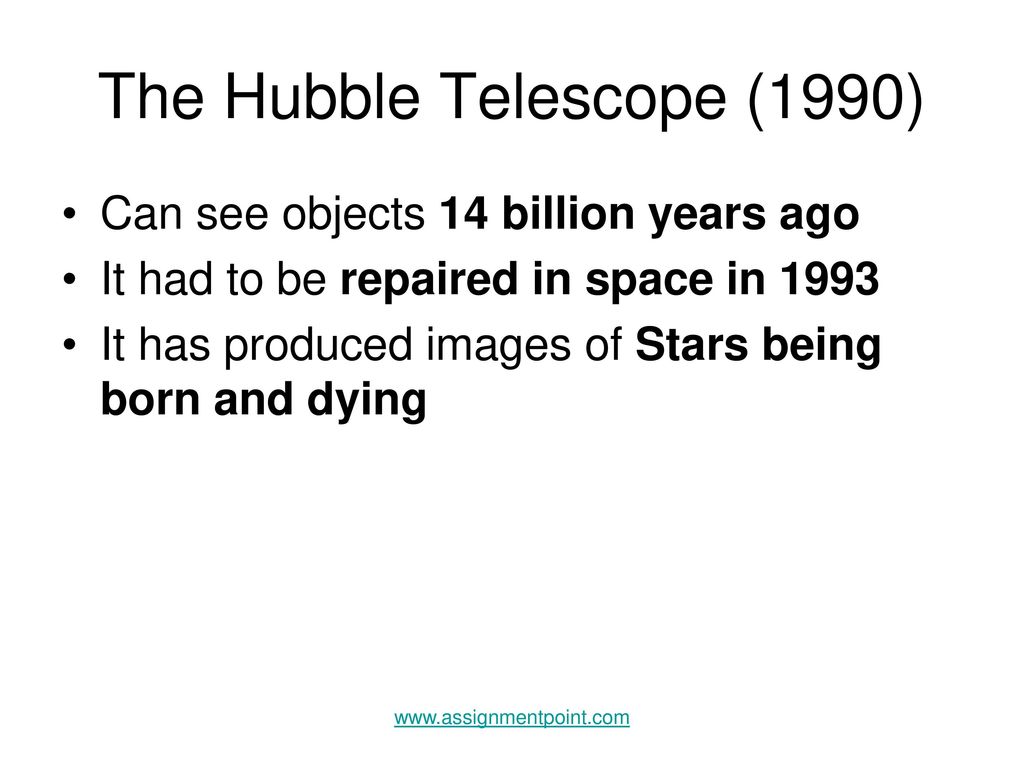 The Hubble Telescope (1990)

• Can see objects 14 billion years ago
• It had to be repaired in space in 1993
• It has produced images of Stars being born and dying

www.assignmentpoint.com